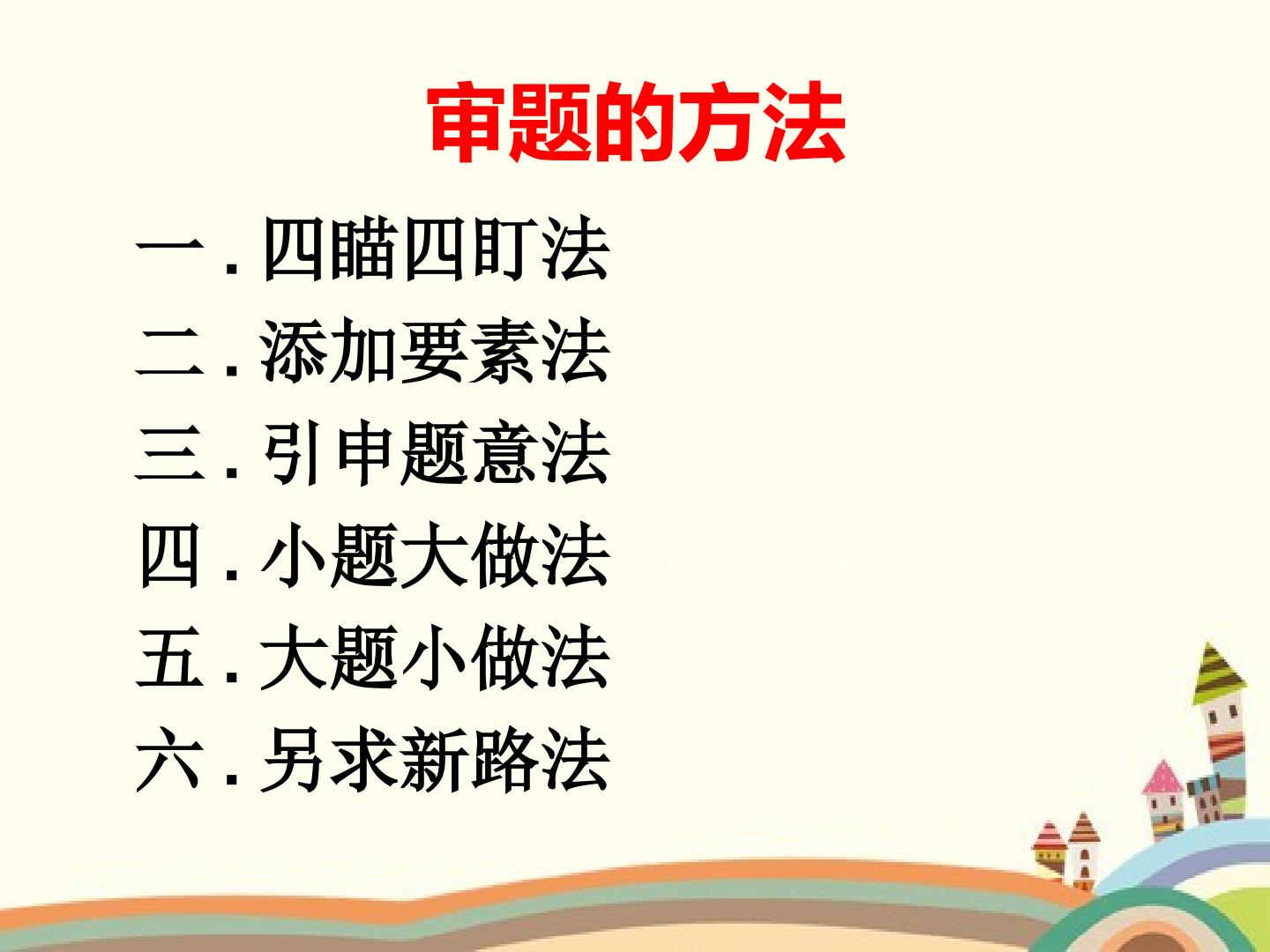 审题的方法

一.四瞄四盯法
二.添加要素法
三.引申题意法
四.小题大做法
五.大题小做法
六.另求新路法